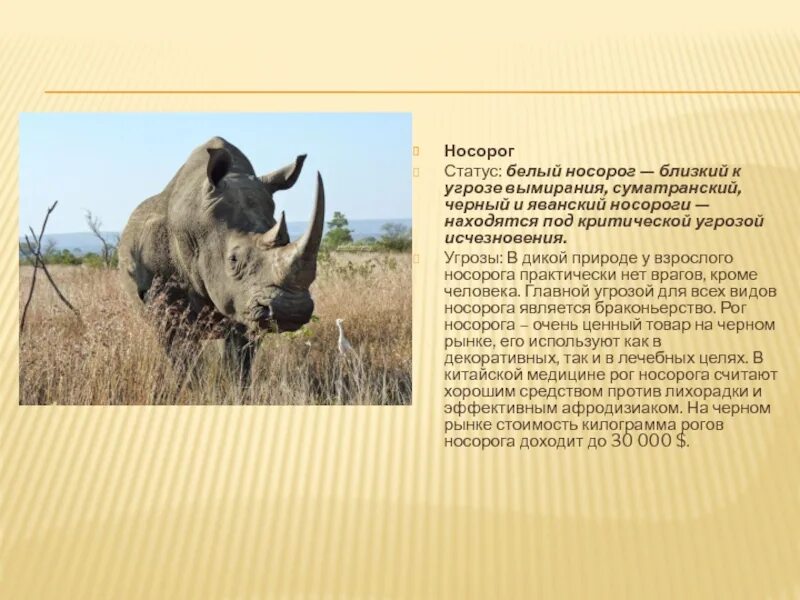 Носорог

Статус: белый носорог — близкий к угрозе вымирания, суматранский, черный и яванский носороги — находятся под критической угрозой исчезновения.

Угрозы: В дикой природе у взрослого носорога практически нет врагов, кроме человека. Главной угрозой для всех видов носорога является браконьерство. Рог носорога – очень ценный товар на черном рынке, его используют как в декоративных, так и в лечебных целях. В китайской медицине рог носорога считают хорошим средством против лихорадки и эффективным афродизиаком. На черном рынке стоимость килограмма рогов носорога доходит до 30 000 $.